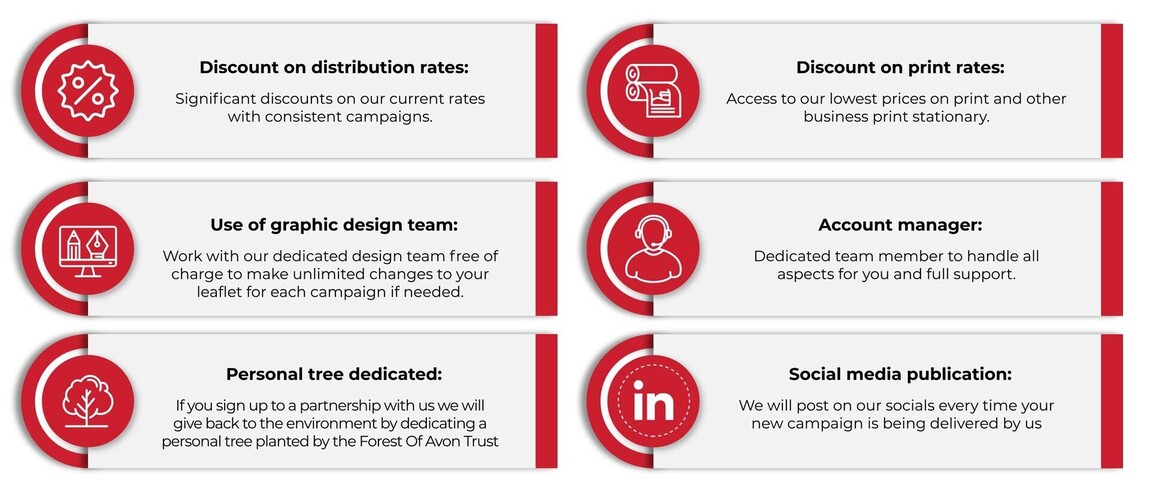 Discount on distribution rates:
Significant discounts on our current rates with consistent campaigns.

Use of graphic design team:
Work with our dedicated design team free of charge to make unlimited changes to your leaflet for each campaign if needed.

Personal tree dedicated:
If you sign up to a partnership with us we will give back to the environment by dedicating a personal tree planted by the Forest Of Avon Trust

Discount on print rates:
Access to our lowest prices on print and other business print stationary.

Account manager:
Dedicated team member to handle all aspects for you and full support.

in

Social media publication:
We will post on our socials every time your new campaign is being delivered by us